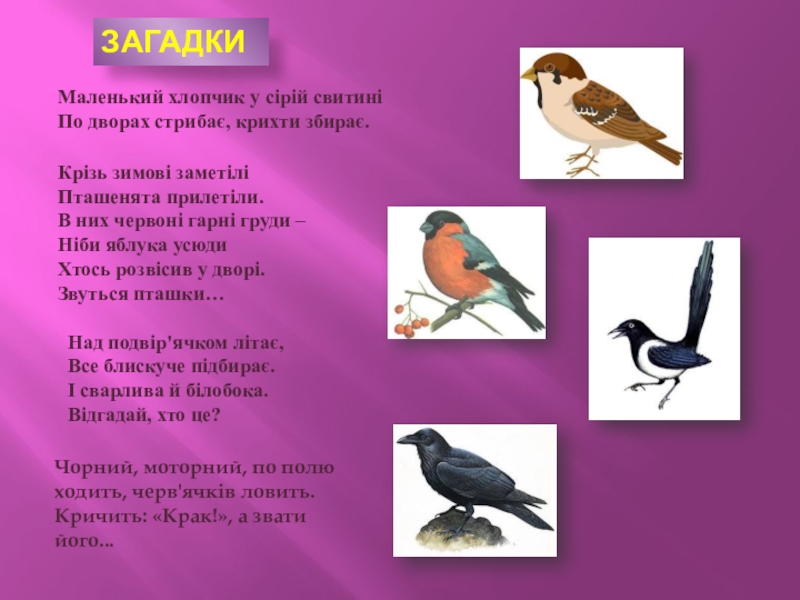 ЗАГАДКИ

Маленький хлопчик у сірій свитині
По дворах стрибає, крихти збирає.

Крізь зимові заметілі
Пташенята прилетіли.
В них червоні гарні груди –
Ніби яблука усюди
Хтось розвісив у дворі.
Звуться пташки…

Над подвір'ячком літає,
Все блискуче підбирає.
І сварлива й білобока.
Відгадай, хто це?

Чорний, моторний, по полю ходить, черв'ячків ловить.
Кричить: «Крак!», а звати його...